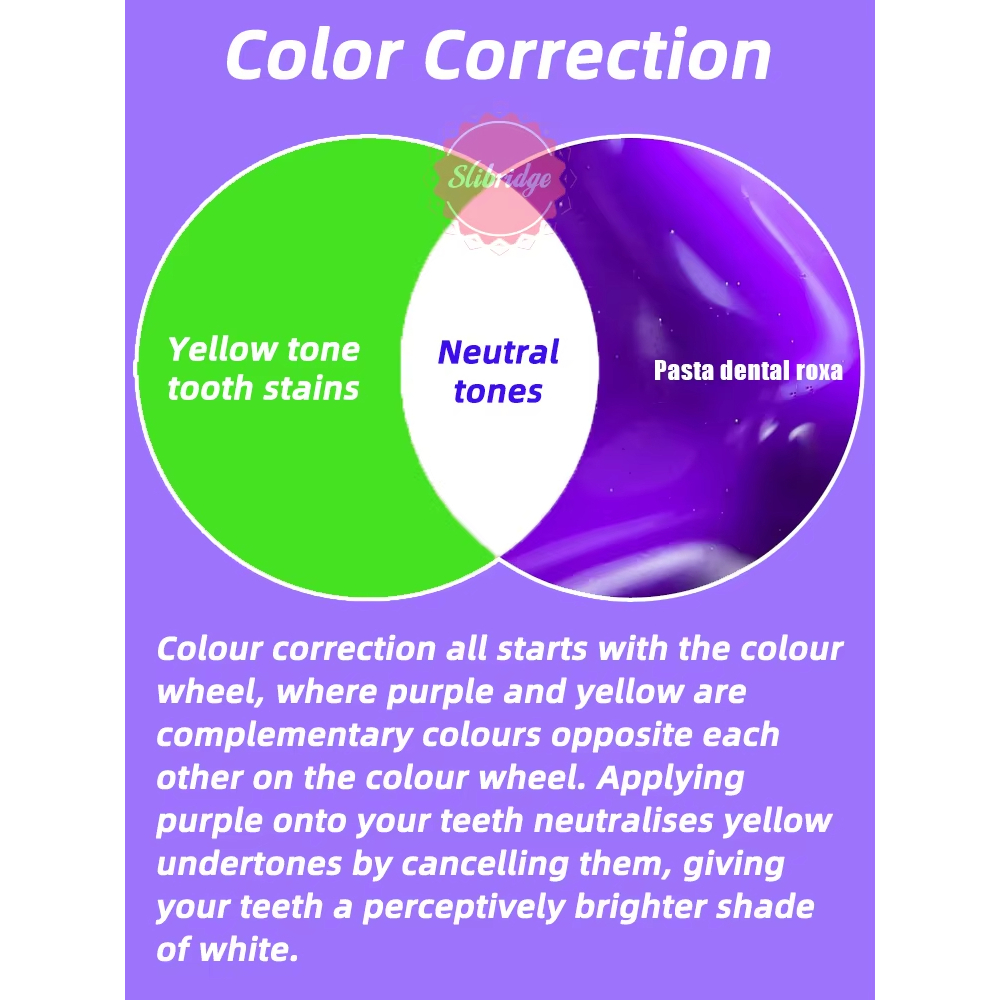 Color Correction

Slibridge

Yellow tone tooth stains

Neutral tones

Pasta dental roxa

Colour correction all starts with the colour wheel, where purple and yellow are complementary colours opposite each other on the colour wheel. Applying purple onto your teeth neutralises yellow undertones by cancelling them, giving your teeth a perceptively brighter shade of white.